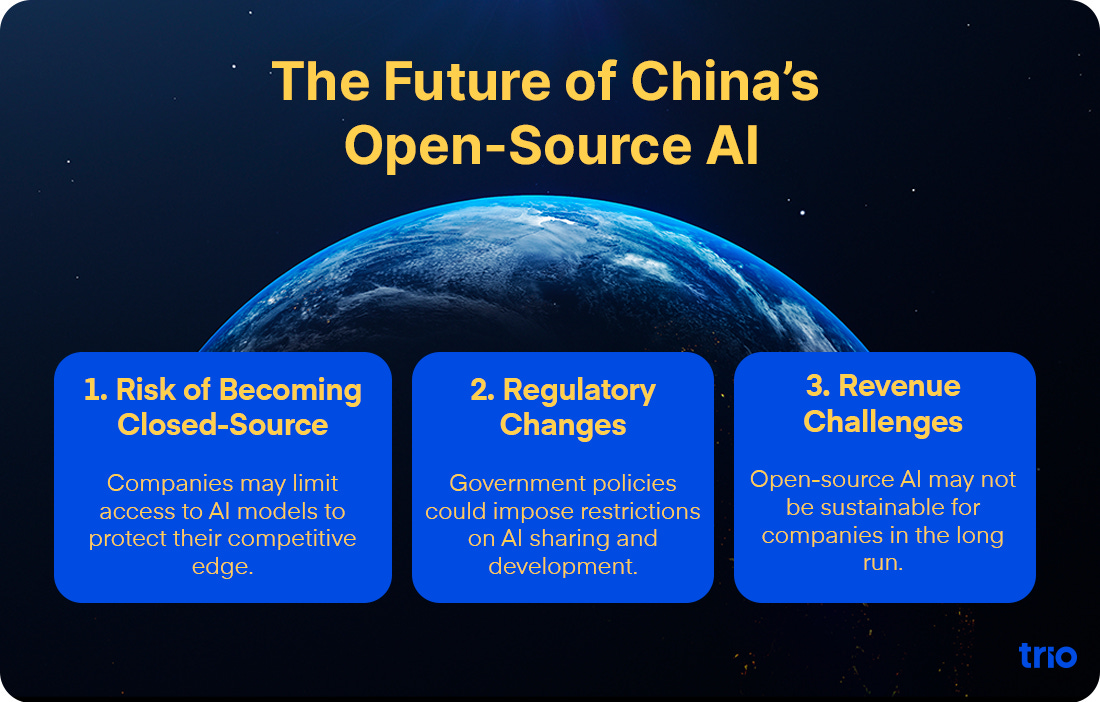 The Future of China's Open-Source AI

1. Risk of Becoming Closed-Source

Companies may limit access to AI models to protect their competitive edge.

2. Regulatory Changes

Government policies could impose restrictions on AI sharing and development.

3. Revenue Challenges

Open-source AI may not be sustainable for companies in the long run.

trio